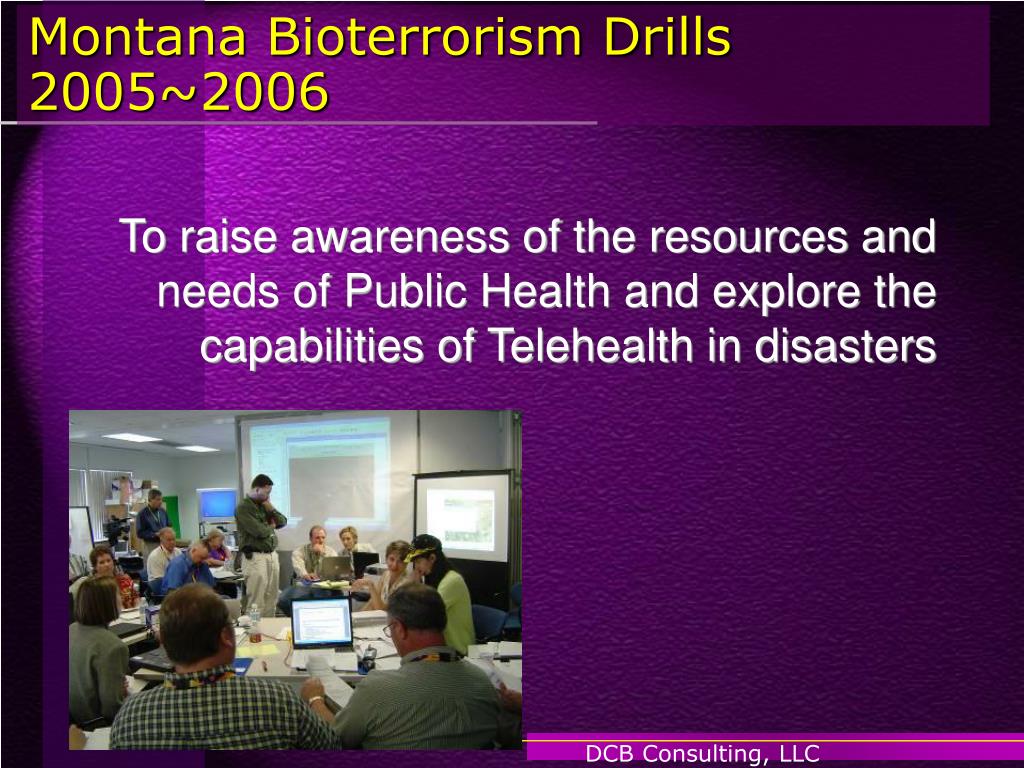 Montana Bioterrorism Drills 2005~2006

To raise awareness of the resources and needs of Public Health and explore the capabilities of Telehealth in disasters

DCB Consulting, LLC